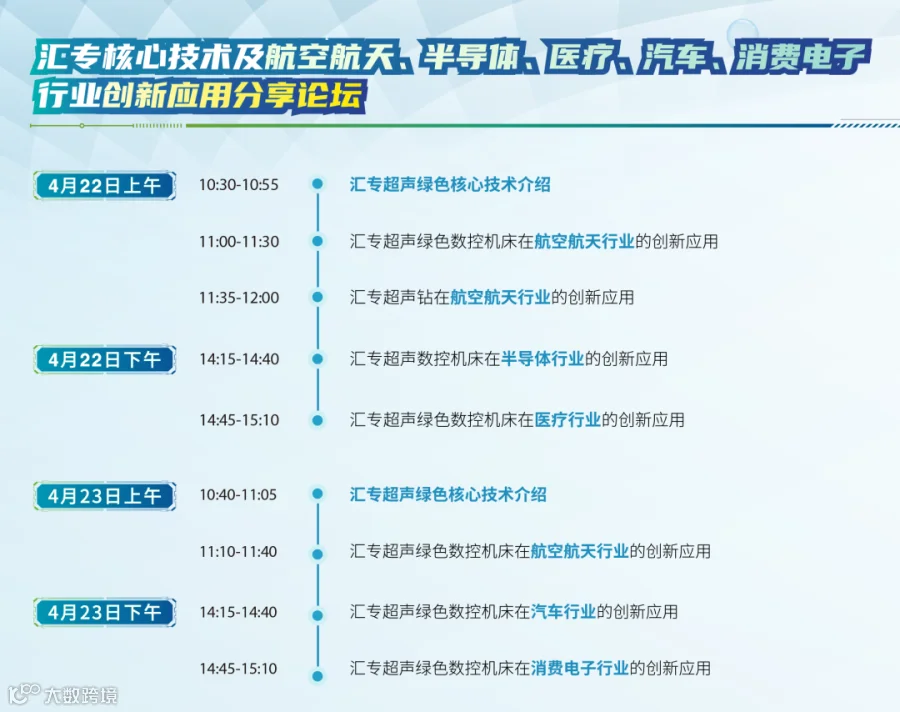 汇专核心技术及航空航天、半导体、医疗、汽车、消费电子行业创新应用分享论坛

4月22日上午
10:30-10:55 汇专超声绿色核心技术介绍
11:00-11:30 汇专超声绿色数控机床在航空航天行业的创新应用
11:35-12:00 汇专超声钻在航空航天行业的创新应用

4月22日下午
14:15-14:40 汇专超声数控机床在半导体行业的创新应用
14:45-15:10 汇专超声绿色数控机床在医疗行业的创新应用

4月23日上午
10:40-11:05 汇专超声绿色核心技术介绍
11:10-11:40 汇专超声绿色数控机床在航空航天行业的创新应用

4月23日下午
14:15-14:40 汇专超声绿色数控机床在汽车行业的创新应用
14:45-15:10 汇专超声绿色数控机床在消费电子行业的创新应用

大数跨境